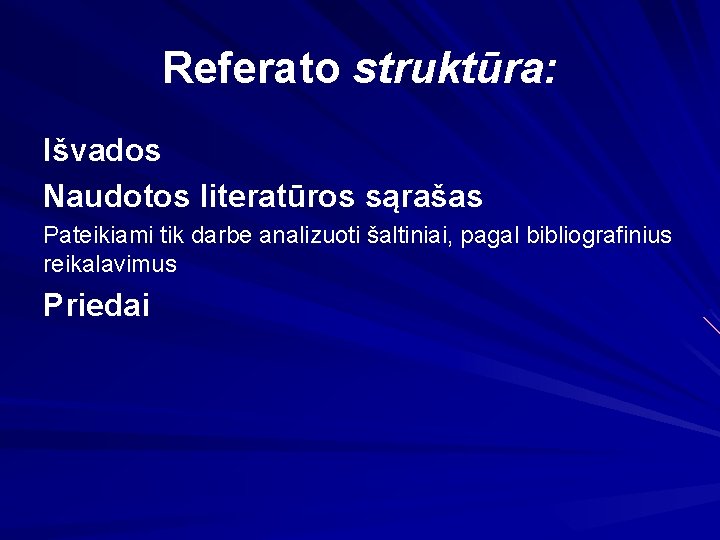 Referato struktūra:

Išvados

Naudotos literatūros sąrašas

Pateikiami tik darbe analizuoti šaltiniai, pagal bibliografinius reikalavimus

Priedai